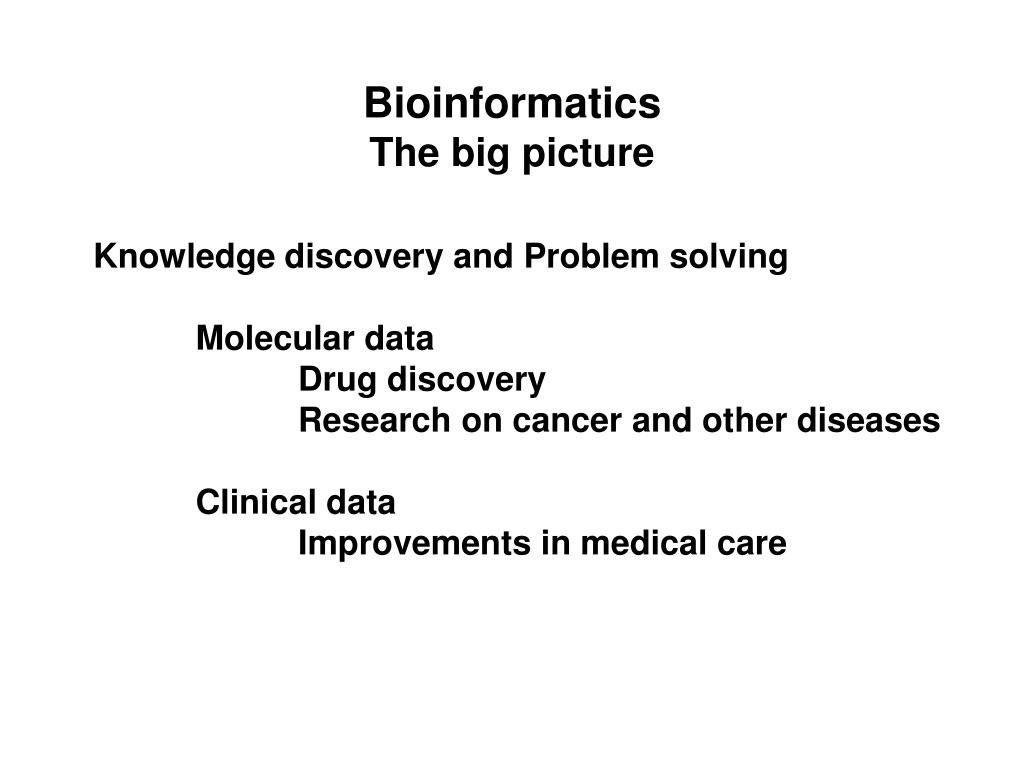 Bioinformatics
The big picture

Knowledge discovery and Problem solving

Molecular data
Drug discovery
Research on cancer and other diseases

Clinical data
Improvements in medical care